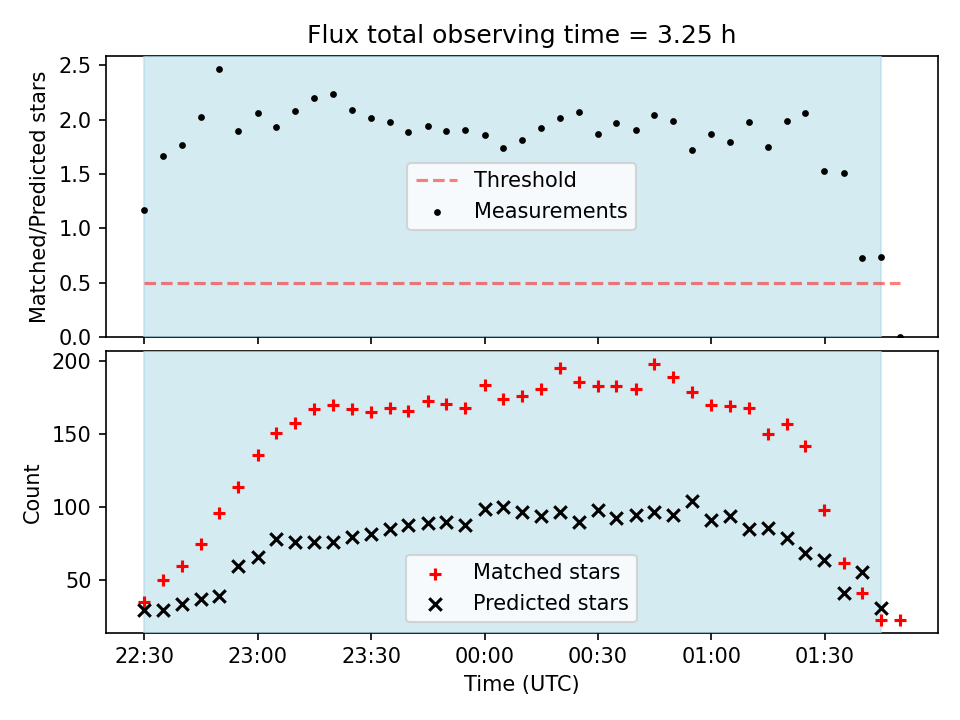 Flux total observing time = 3.25 h

Matched/Predicted stars

2.5
2.0
1.5
1.0
0.5
0.0

Threshold
Measurements

Count

200
150
100
50

Matched stars
Predicted stars

22:30 23:00 23:30 00:00 00:30 01:00 01:30

Time (UTC)